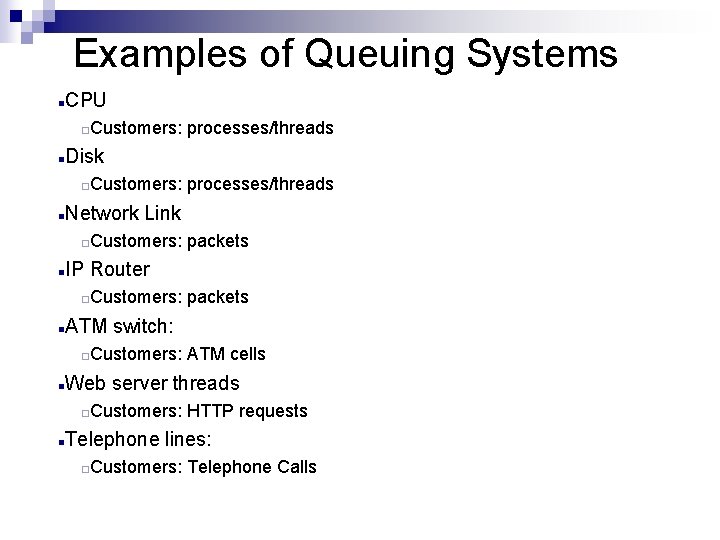 Examples of Queuing Systems

CPU
Customers: processes/threads

Disk
Customers: processes/threads

Network Link
Customers: packets

IP Router
Customers: packets

ATM switch:
Customers: ATM cells

Web server threads
Customers: HTTP requests

Telephone lines:
Customers: Telephone Calls